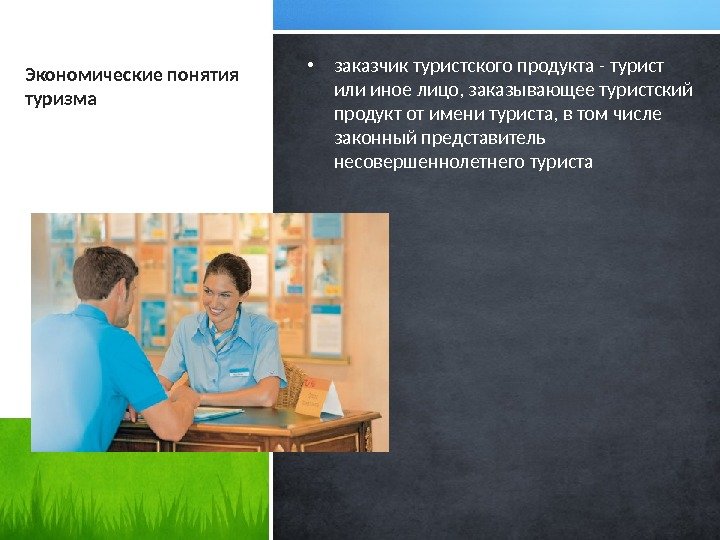 Экономические понятия туризма

• заказчик туристского продукта - турист или иное лицо, заказывающее туристский продукт от имени туриста, в том числе законный представитель несовершеннолетнего туриста